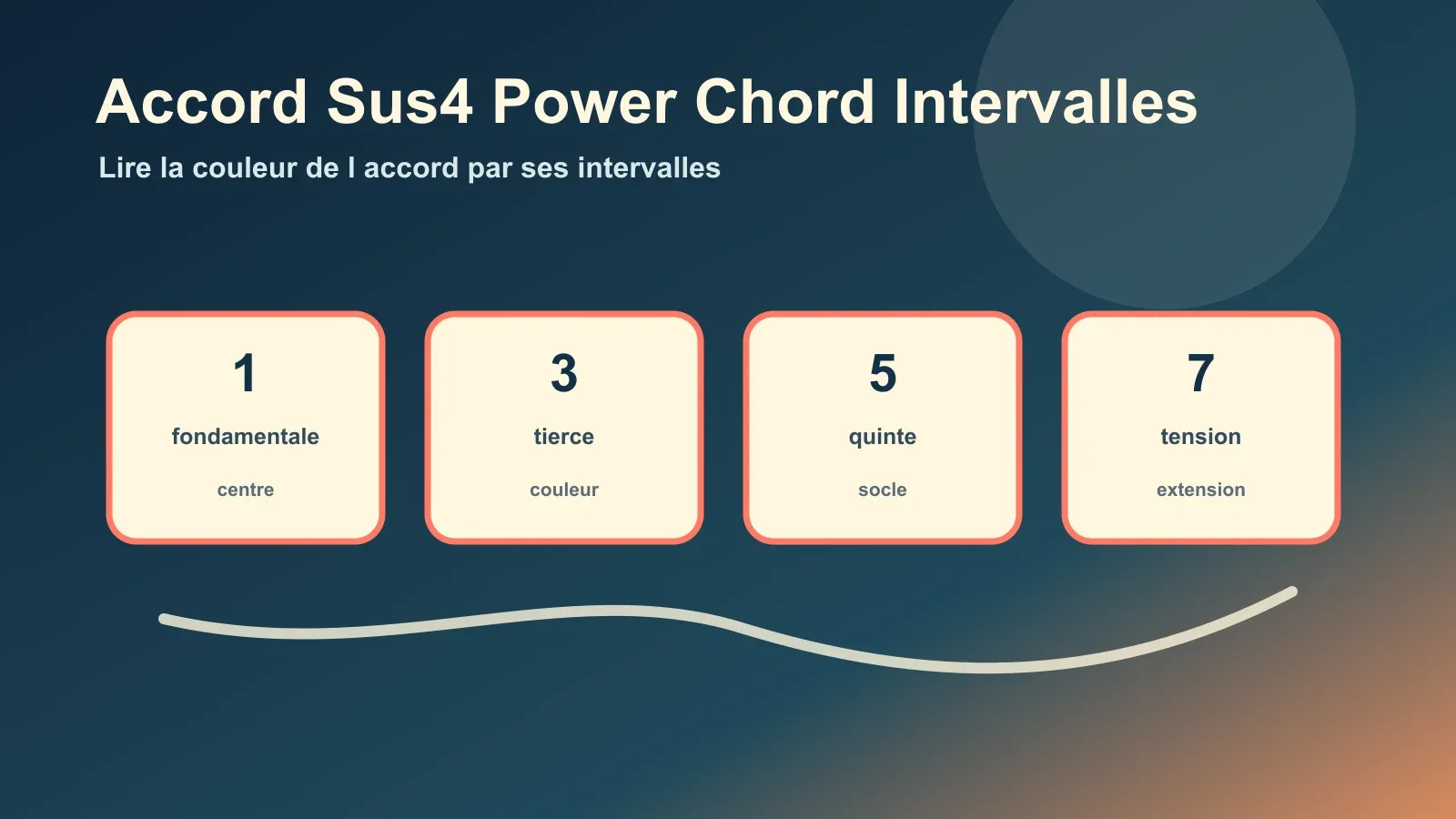 Accord Sus4 Power Chord Intervalles

Lire la couleur de l accord par ses intervalles

1
fondamentale
centre

3
tierce
couleur

5
quinte
socle

7
tension
extension